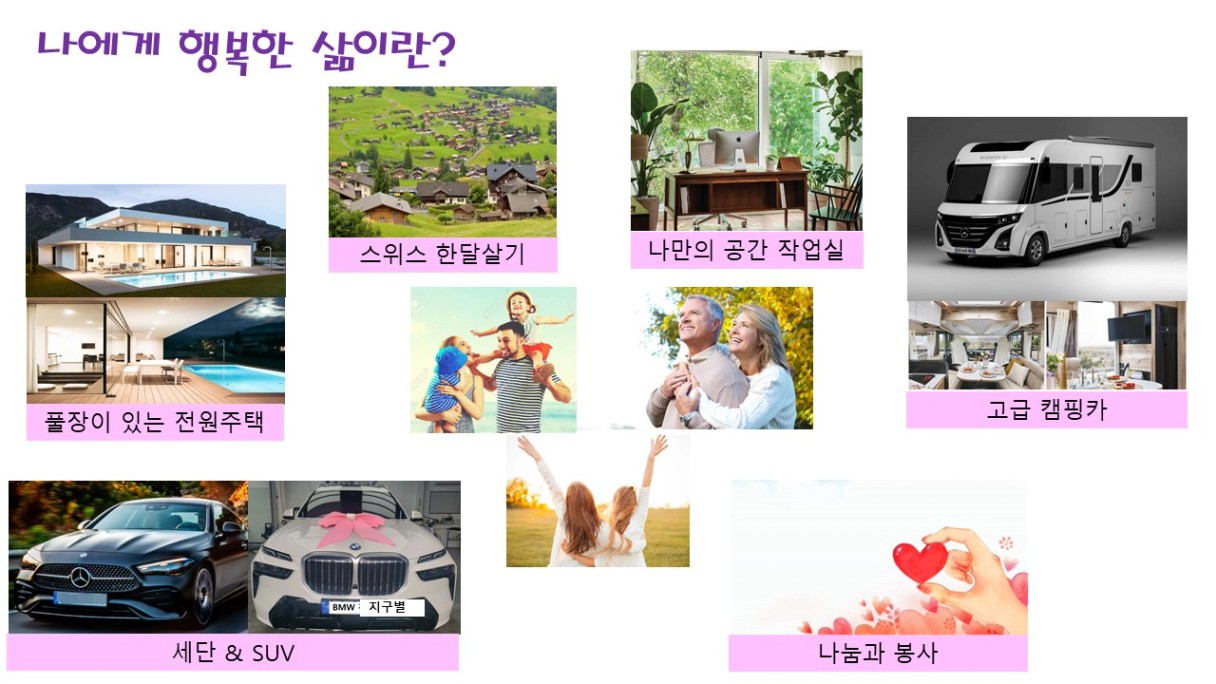 나에게 행복한 삶이란?

스위스 한달살기

나만의 공간 작업실

풀장이 있는 전원주택

고급 캠핑카

BMW 지구별

세단 & SUV

나눔과 봉사